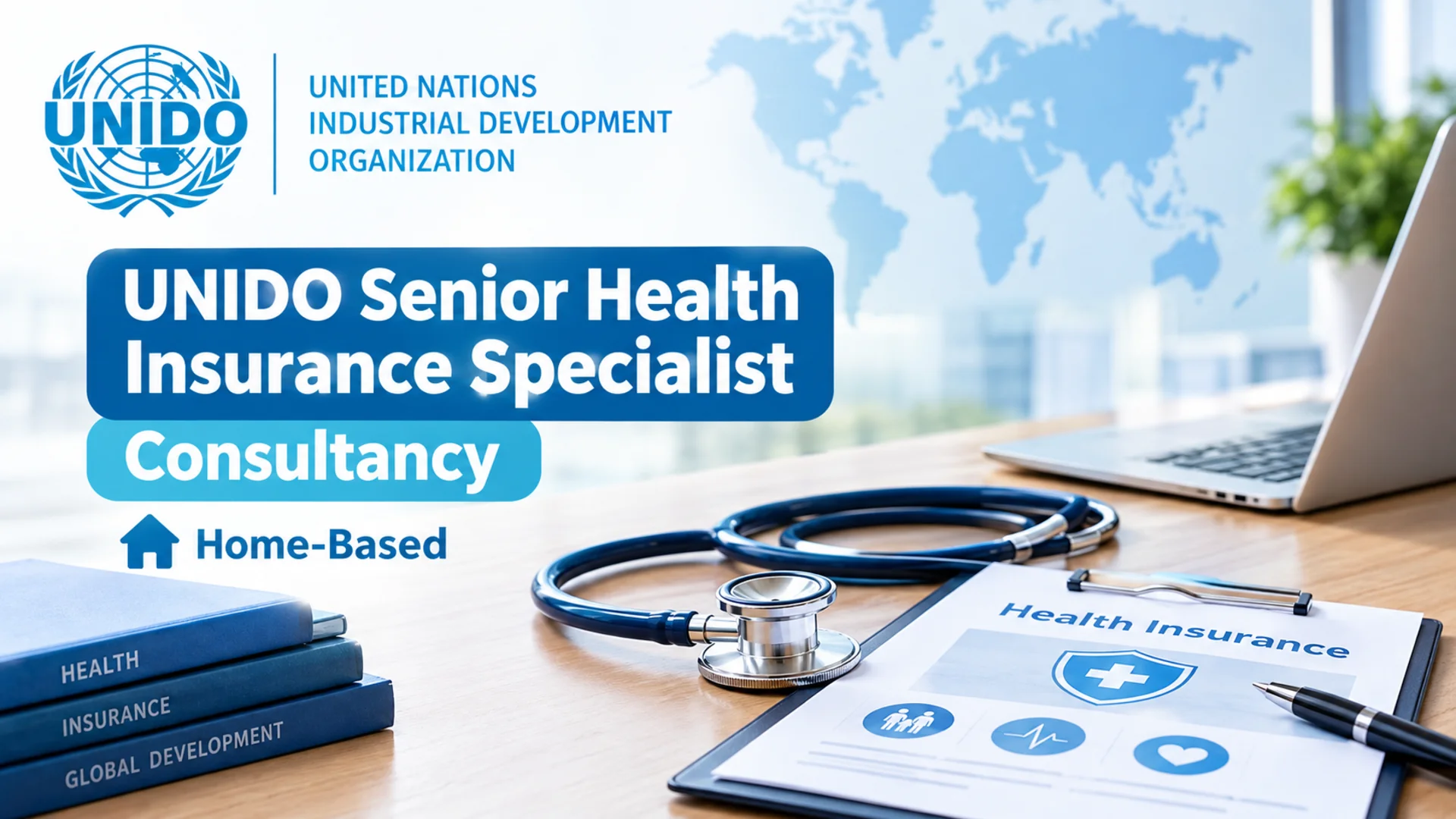 UNIDO

UNITED NATIONS
INDUSTRIAL DEVELOPMENT
ORGANIZATION

UNIDO Senior Health Insurance Specialist

Consultancy

Home-Based

HEALTH

INSURANCE

GLOBAL DEVELOPMENT

Health Insurance